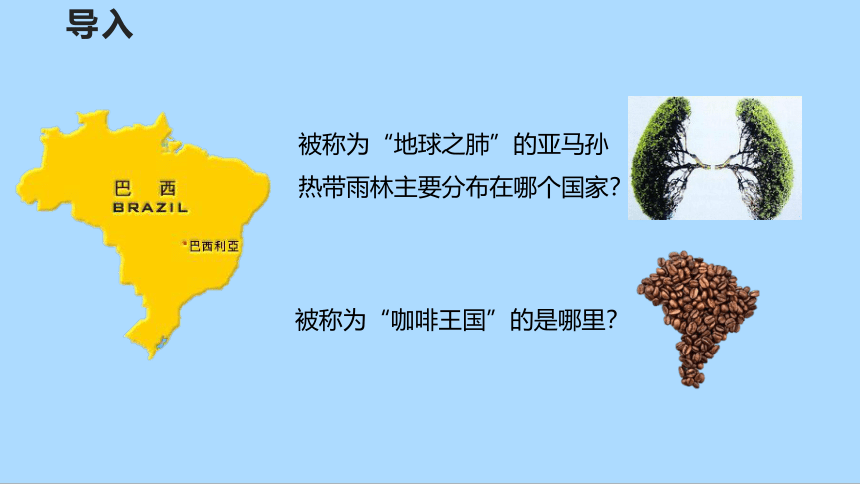 导入

巴 西
BRAZIL
巴西利亞

被称为“地球之肺”的亚马孙热带雨林主要分布在哪个国家？

被称为“咖啡王国”的是哪里？